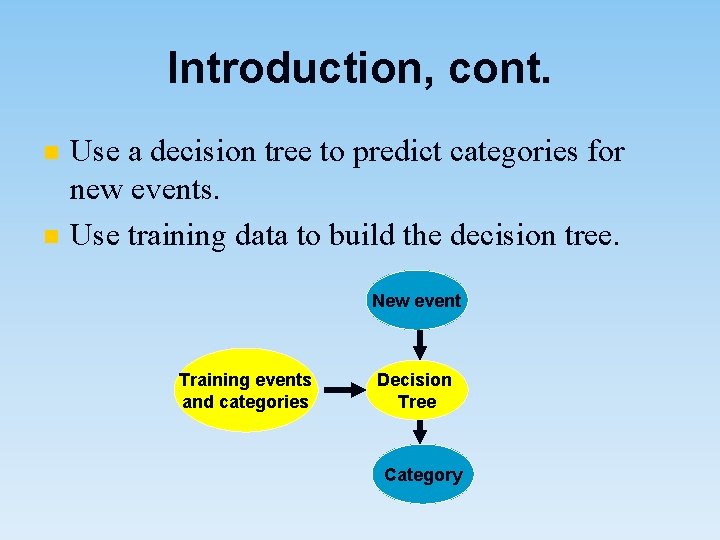 Introduction, cont.

Use a decision tree to predict categories for new events.

Use training data to build the decision tree.

New event

Training events and categories

Decision Tree

Category